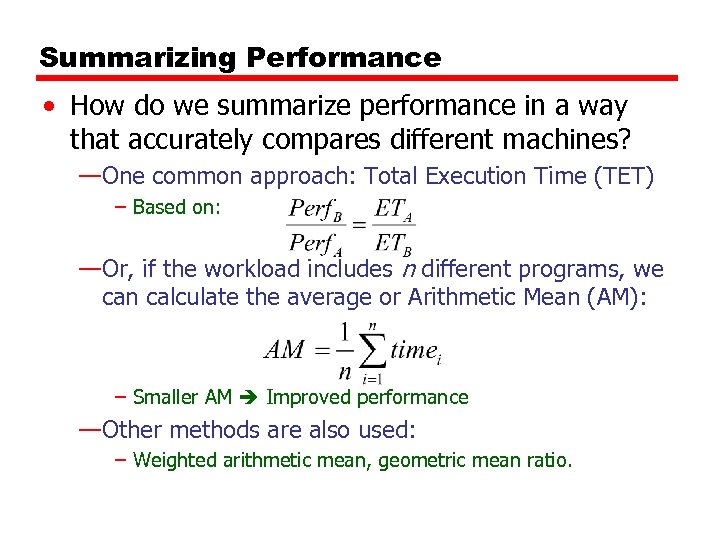 Summarizing Performance

• How do we summarize performance in a way that accurately compares different machines?

—One common approach: Total Execution Time (TET)

– Based on: $\frac{Perf_B}{Perf_A} = \frac{ET_A}{ET_B}$

—Or, if the workload includes $n$ different programs, we can calculate the average or Arithmetic Mean (AM):

$AM = \frac{1}{n}\sum_{i=1}^{n} time_i$

– Smaller AM ➔ Improved performance

—Other methods are also used:

– Weighted arithmetic mean, geometric mean ratio.